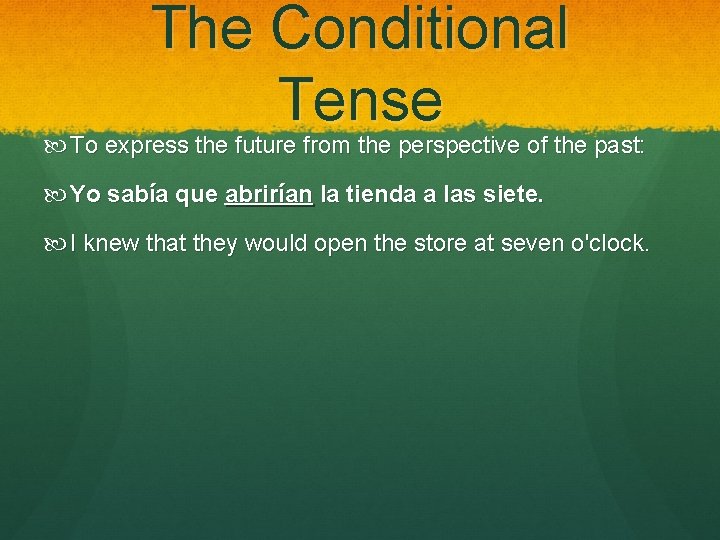 The Conditional Tense

To express the future from the perspective of the past:

Yo sabía que abrirían la tienda a las siete.

I knew that they would open the store at seven o'clock.